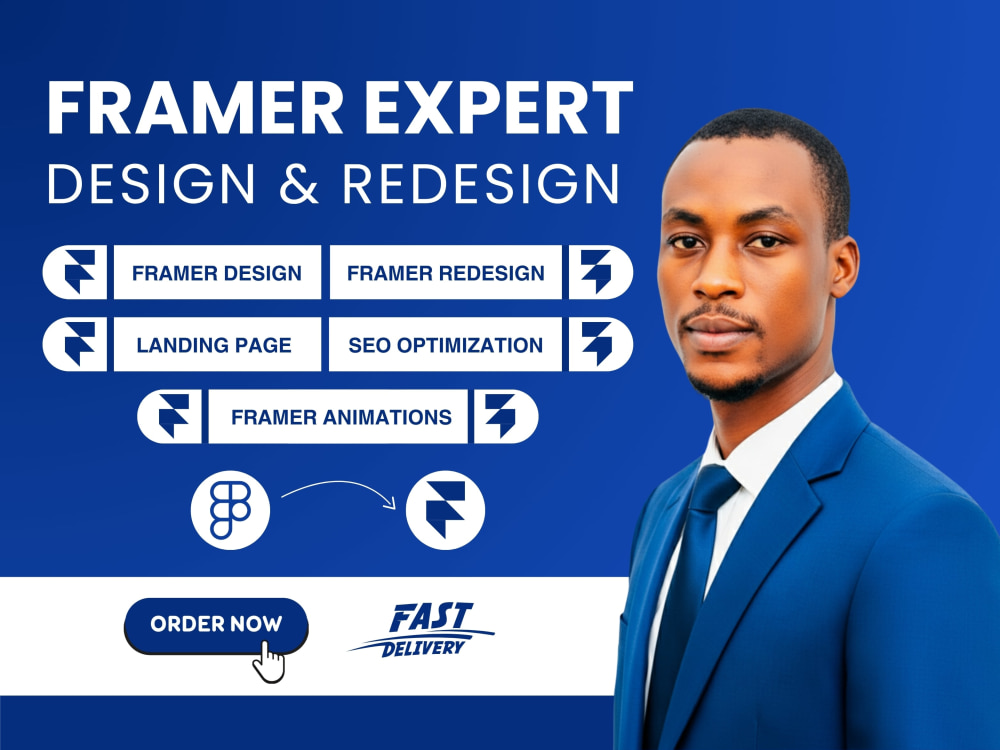 FRAMER EXPERT
DESIGN & REDESIGN

FRAMER DESIGN
FRAMER REDESIGN

LANDING PAGE
SEO OPTIMIZATION

FRAMER ANIMATIONS

ORDER NOW

FAST
DELIVERY